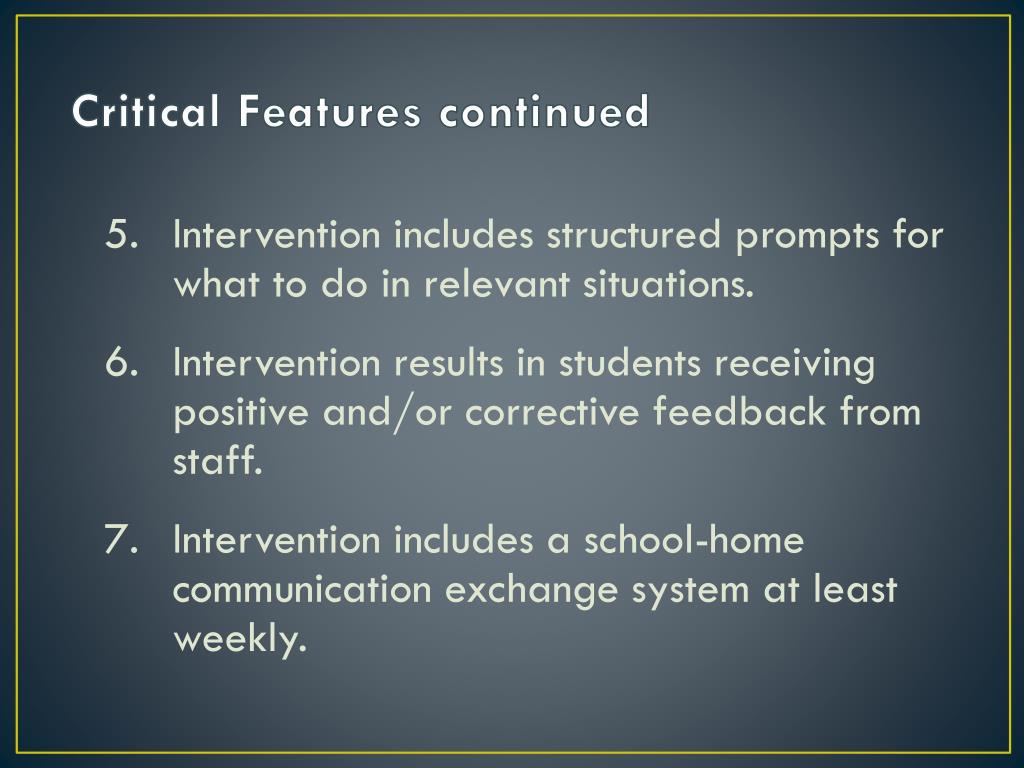 Critical Features continued

5. Intervention includes structured prompts for what to do in relevant situations.

6. Intervention results in students receiving positive and/or corrective feedback from staff.

7. Intervention includes a school-home communication exchange system at least weekly.